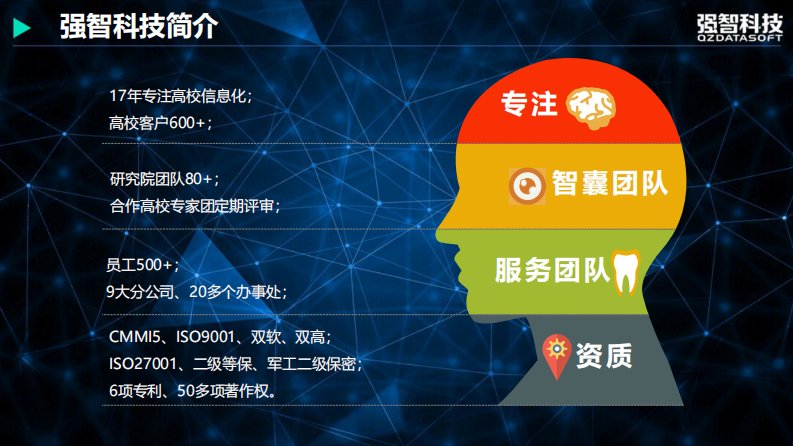 强智科技简介

强智科技
QZDATASOFT

17年专注高校信息化；
高校客户600+；

研究院团队80+；
合作高校专家团定期评审；

员工500+；
9大分公司、20多个办事处；

CMMI5、ISO9001、双软、双高；
ISO27001、二级等保、军工二级保密；
6项专利、50多项著作权。

专注

智囊团队

服务团队

资质